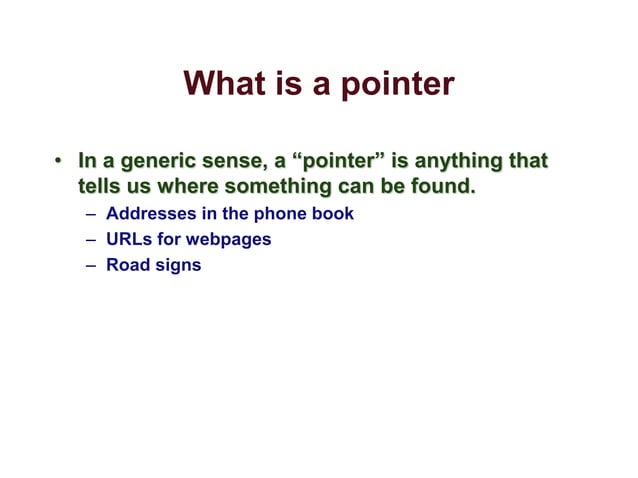 What is a pointer

• In a generic sense, a “pointer” is anything that tells us where something can be found.
– Addresses in the phone book
– URLs for webpages
– Road signs